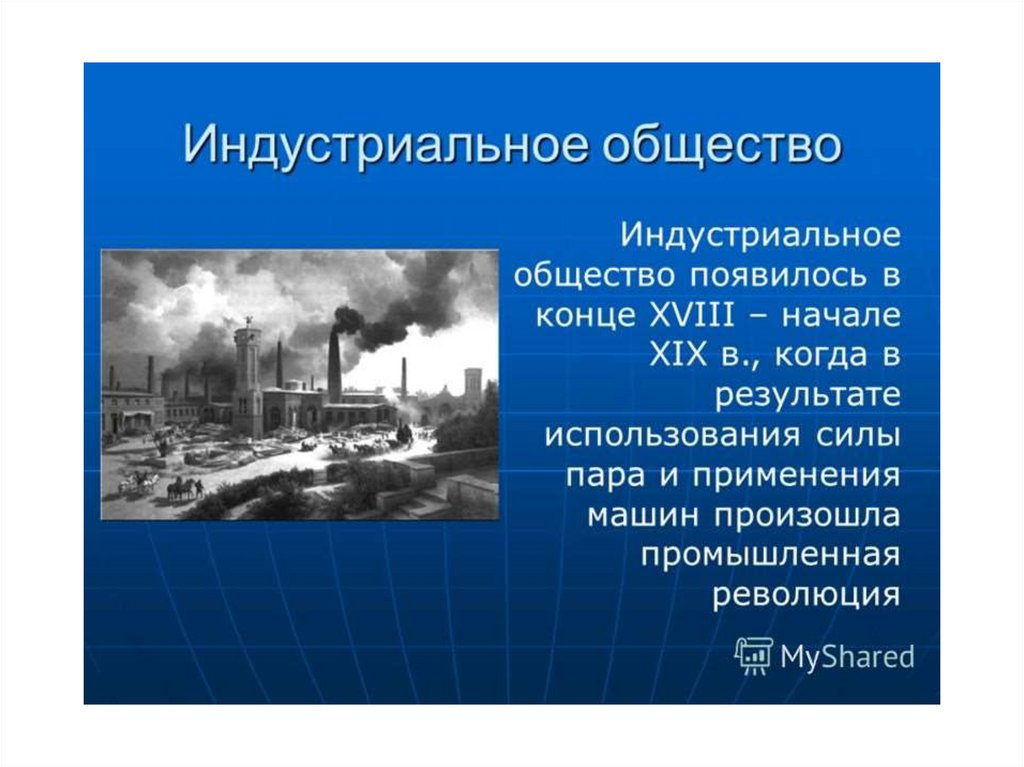 Индустриальное общество

Индустриальное общество появилось в конце XVIII – начале XIX в., когда в результате использования силы пара и применения машин произошла промышленная революция

MyShared